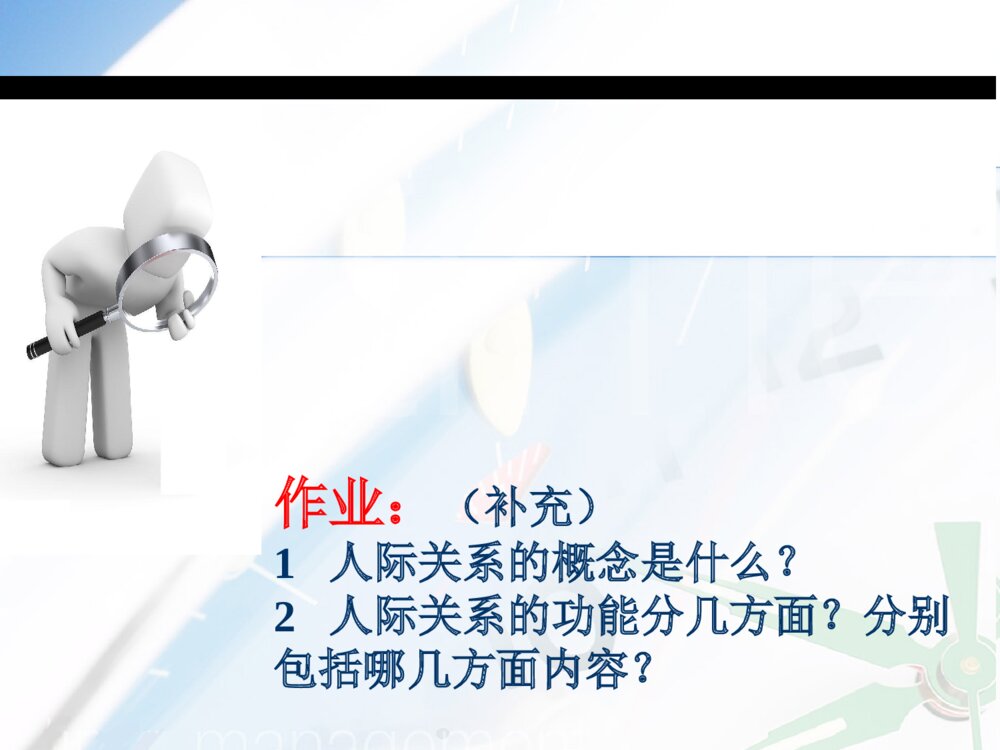 作业：（补充）
1 人际关系的概念是什么？
2 人际关系的功能分几方面？分别包括哪几方面内容？